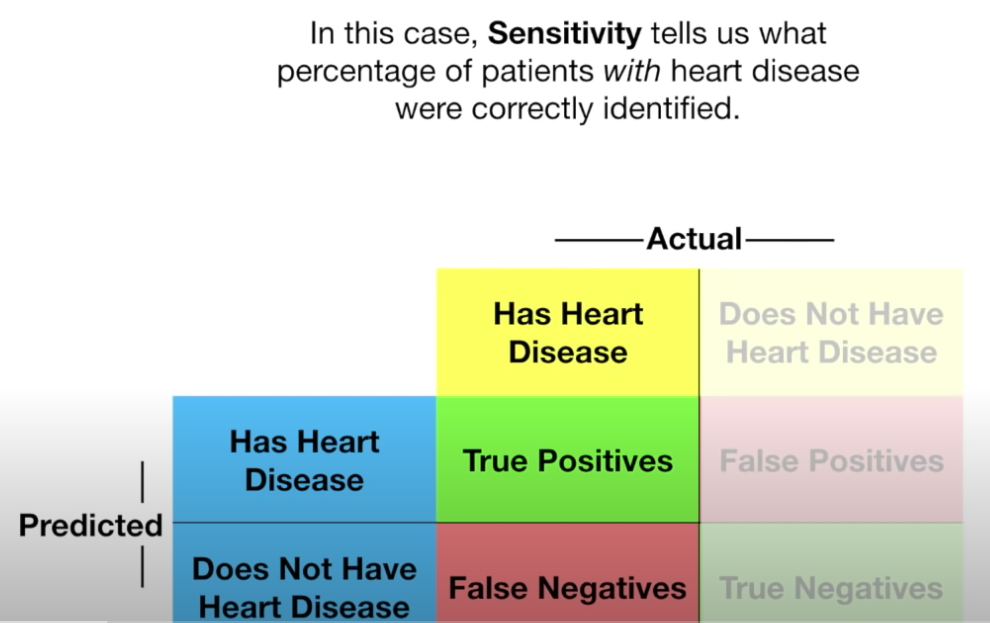 In this case, Sensitivity tells us what percentage of patients with heart disease were correctly identified.

Actual

Predicted

| | Has Heart Disease | Does Not Have Heart Disease |
|---|---|---|
| Has Heart Disease | True Positives | False Positives |
| Does Not Have Heart Disease | False Negatives | True Negatives |